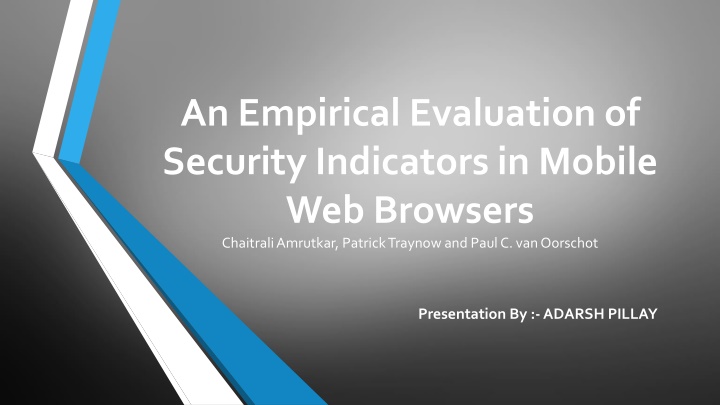 An Empirical Evaluation of Security Indicators in Mobile Web Browsers

Chaitrali Amrutkar, Patrick Traynow and Paul C. van Oorschot

Presentation By :- ADARSH PILLAY